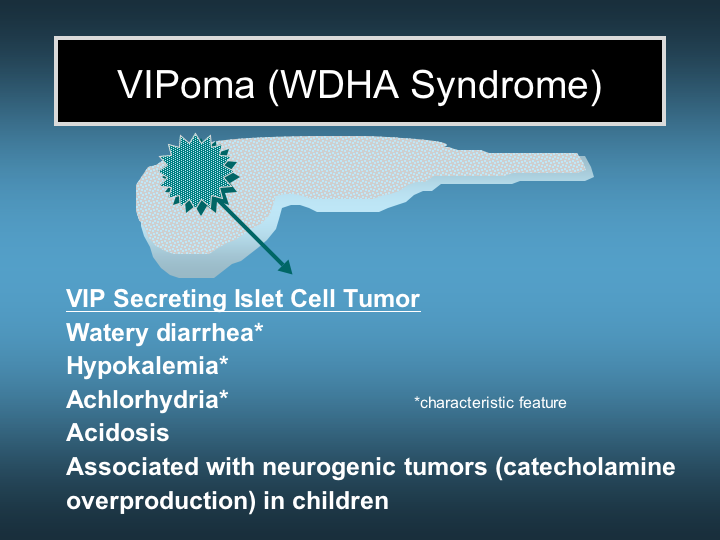 VIPoma (WDHA Syndrome)

VIP Secreting Islet Cell Tumor
Watery diarrhea*
Hypokalemia*
Achlorhydria*
*characteristic feature
Acidosis
Associated with neurogenic tumors (catecholamine overproduction) in children